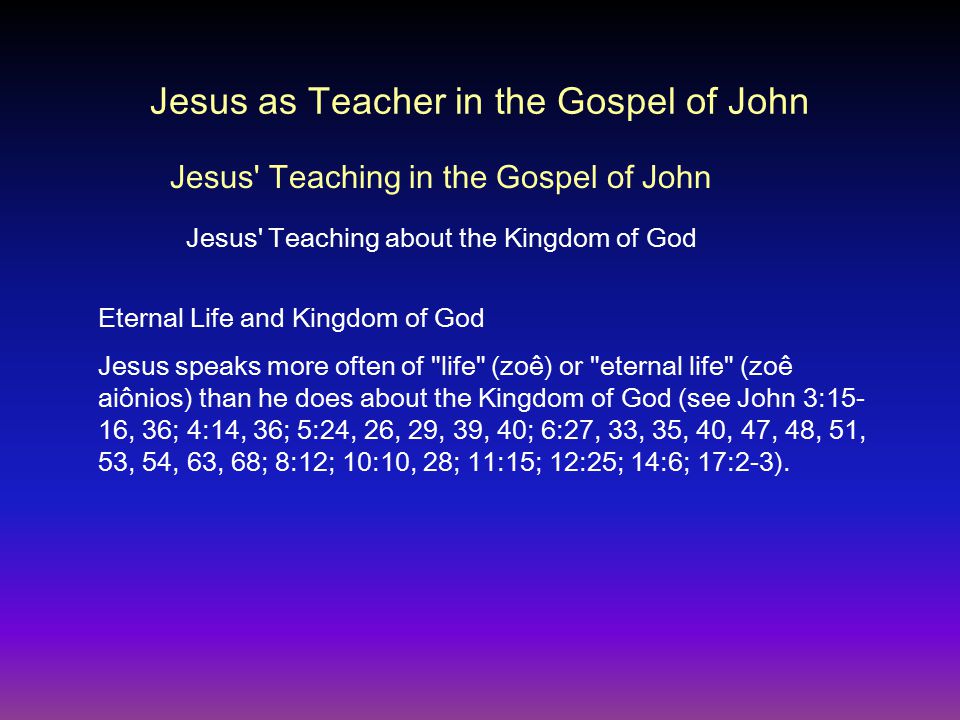 Jesus as Teacher in the Gospel of John

Jesus' Teaching in the Gospel of John

Jesus' Teaching about the Kingdom of God

Eternal Life and Kingdom of God

Jesus speaks more often of "life" (zoê) or "eternal life" (zoê aiônios) than he does about the Kingdom of God (see John 3:15-16, 36; 4:14, 36; 5:24, 26, 29, 39, 40; 6:27, 33, 35, 40, 47, 48, 51, 53, 54, 63, 68; 8:12; 10:10, 28; 11:15; 12:25; 14:6; 17:2-3).